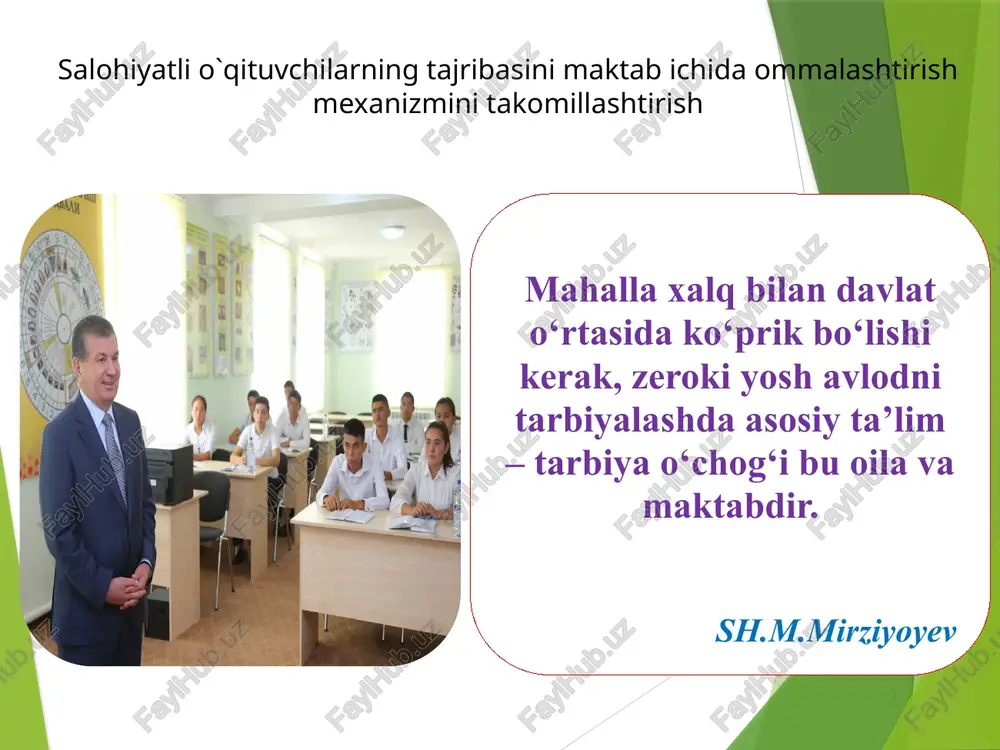 Salohiyatli o`qituvchilarning tajribasini maktab ichida ommalashtirish mexanizmini takomillashtirish

Mahalla xalq bilan davlat o‘rtasida ko‘prik bo‘lishi kerak, zeroki yosh avlodni tarbiyalashda asosiy ta’lim – tarbiya o‘chog‘i bu oila va maktabdir.

SH.M.Mirziyoyev

FaylHub.uz